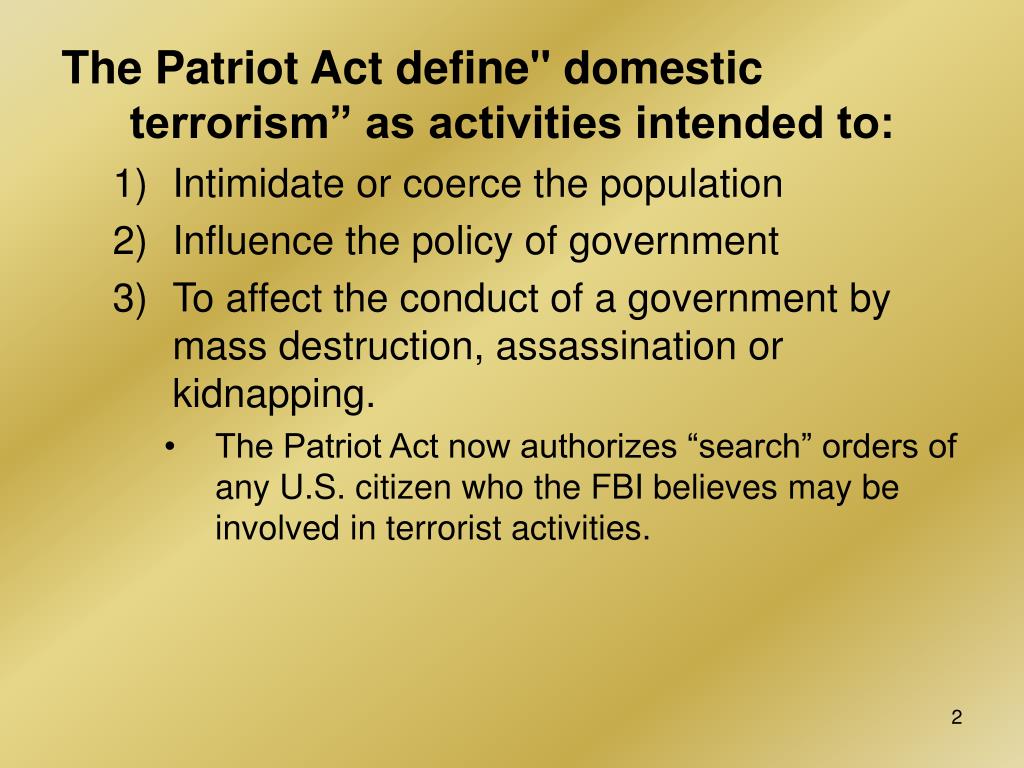 The Patriot Act define" domestic terrorism” as activities intended to:

1) Intimidate or coerce the population
2) Influence the policy of government
3) To affect the conduct of a government by mass destruction, assassination or kidnapping.

• The Patriot Act now authorizes “search” orders of any U.S. citizen who the FBI believes may be involved in terrorist activities.

2